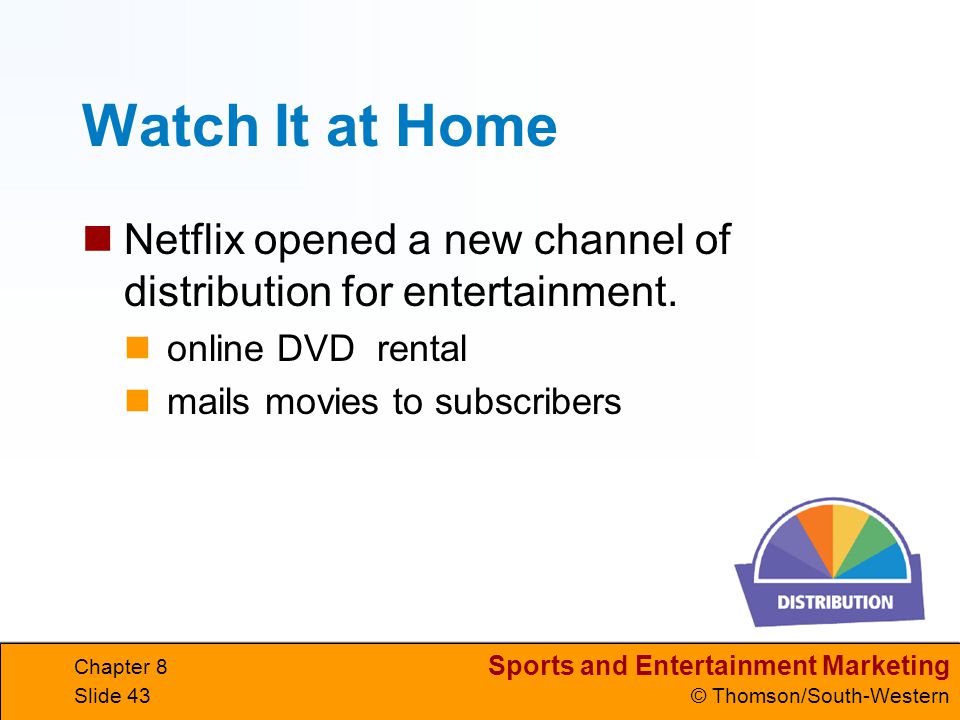 Watch It at Home

Netflix opened a new channel of distribution for entertainment.

online DVD rental

mails movies to subscribers

DISTRIBUTION

Chapter 8
Slide 43

Sports and Entertainment Marketing
© Thomson/South-Western